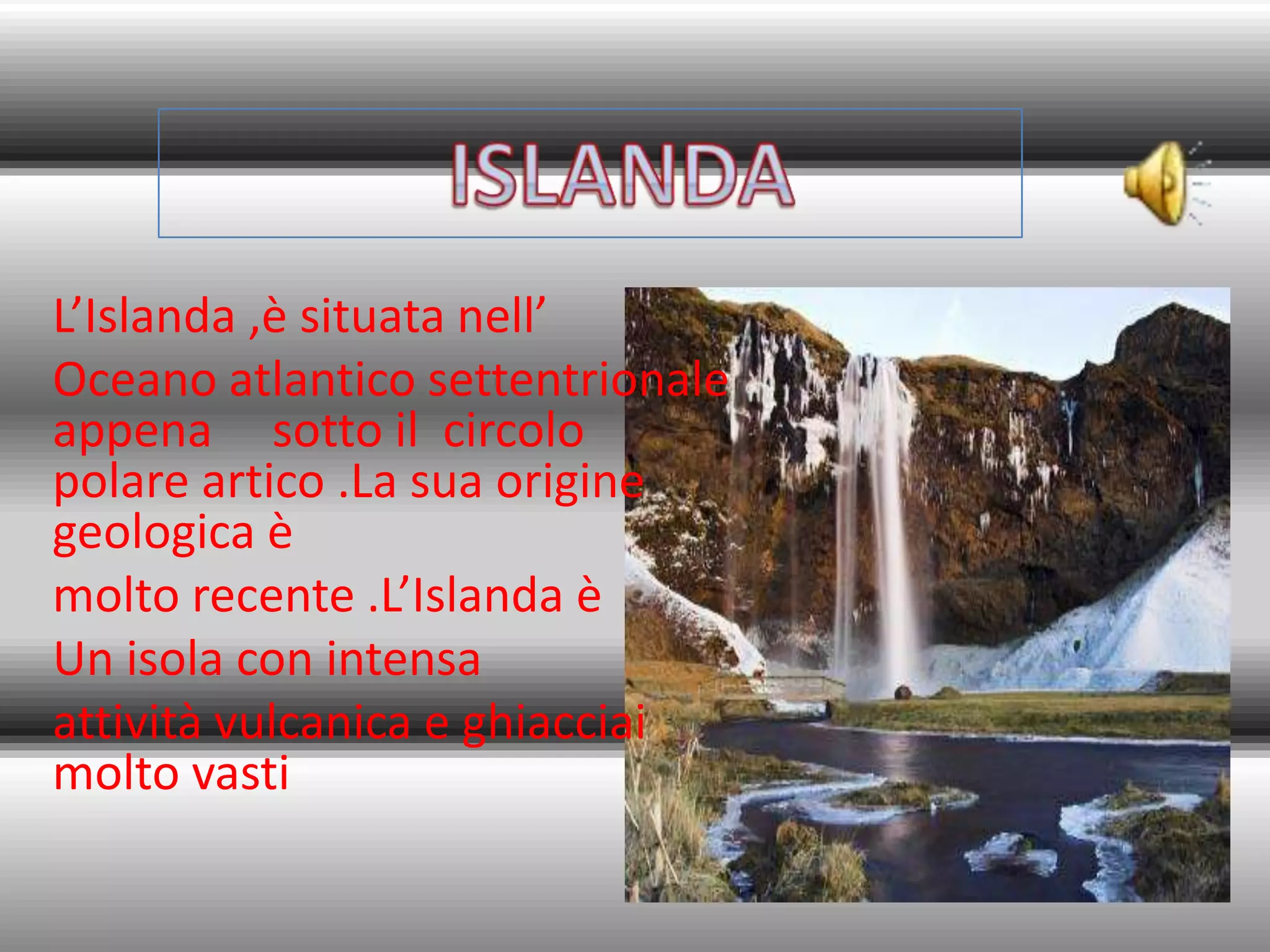 ISLANDA

L’Islanda ,è situata nell’

Oceano atlantico settentrionale appena sotto il circolo polare artico .La sua origine geologica è

molto recente .L’Islanda è

Un isola con intensa

attività vulcanica e ghiacciai molto vasti